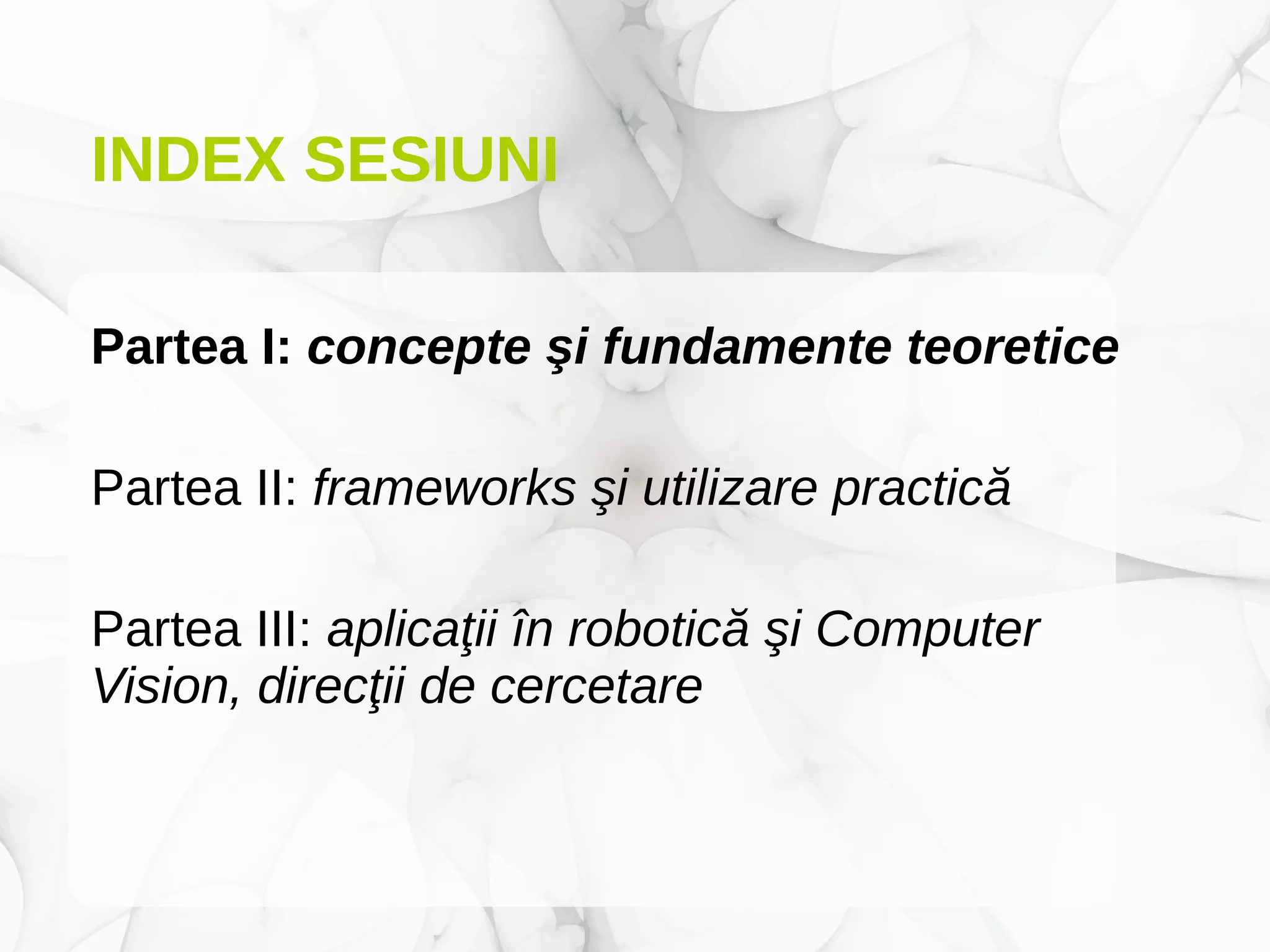 INDEX SESIUNI

Partea I: concepte şi fundamente teoretice

Partea II: frameworks şi utilizare practică

Partea III: aplicaţii în robotică şi Computer Vision, direcţii de cercetare